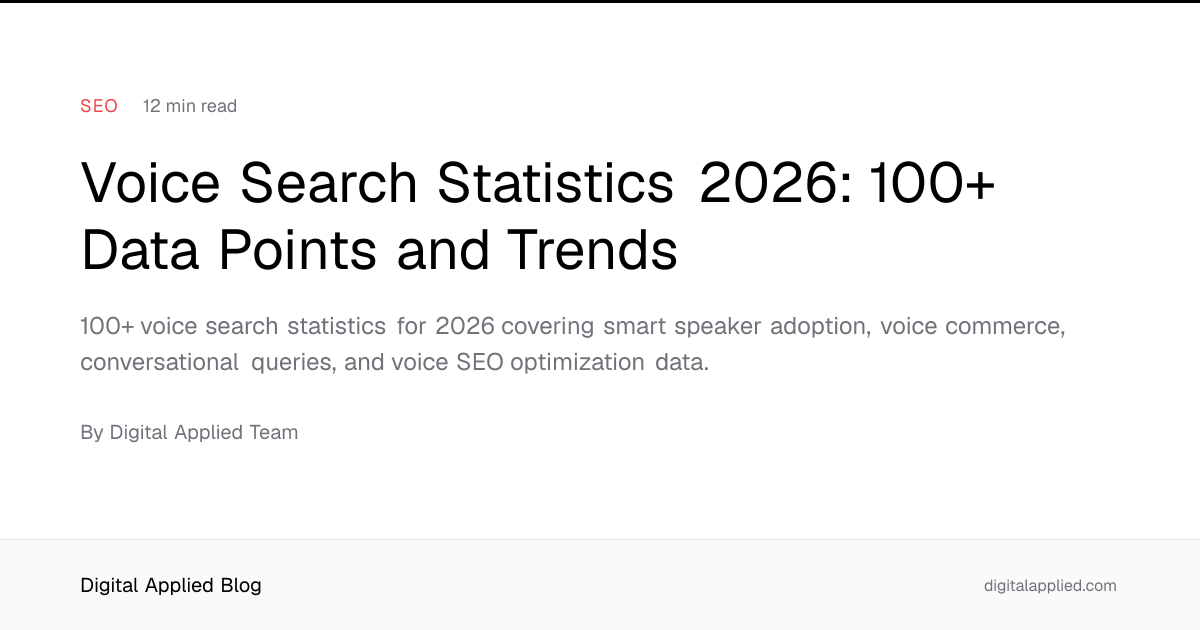 SEO 12 min read

Voice Search Statistics 2026: 100+ Data Points and Trends

100+ voice search statistics for 2026 covering smart speaker adoption, voice commerce, conversational queries, and voice SEO optimization data.

By Digital Applied Team

Digital Applied Blog

digitalapplied.com